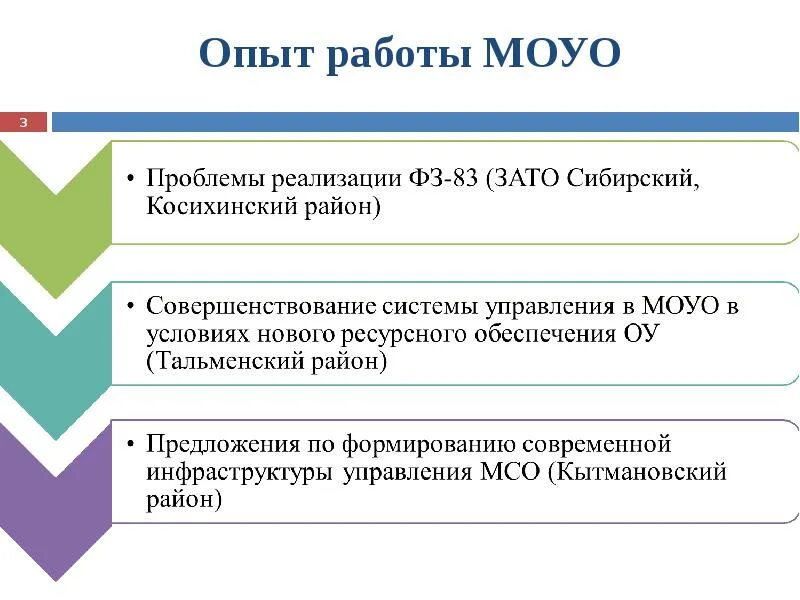 Опыт работы МОУО

3

• Проблемы реализации ФЗ-83 (ЗАТО Сибирский, Косихинский район)

• Совершенствование системы управления в МОУО в условиях нового ресурсного обеспечения ОУ (Тальменский район)

• Предложения по формированию современной инфраструктуры управления МСО (Кытмановский район)